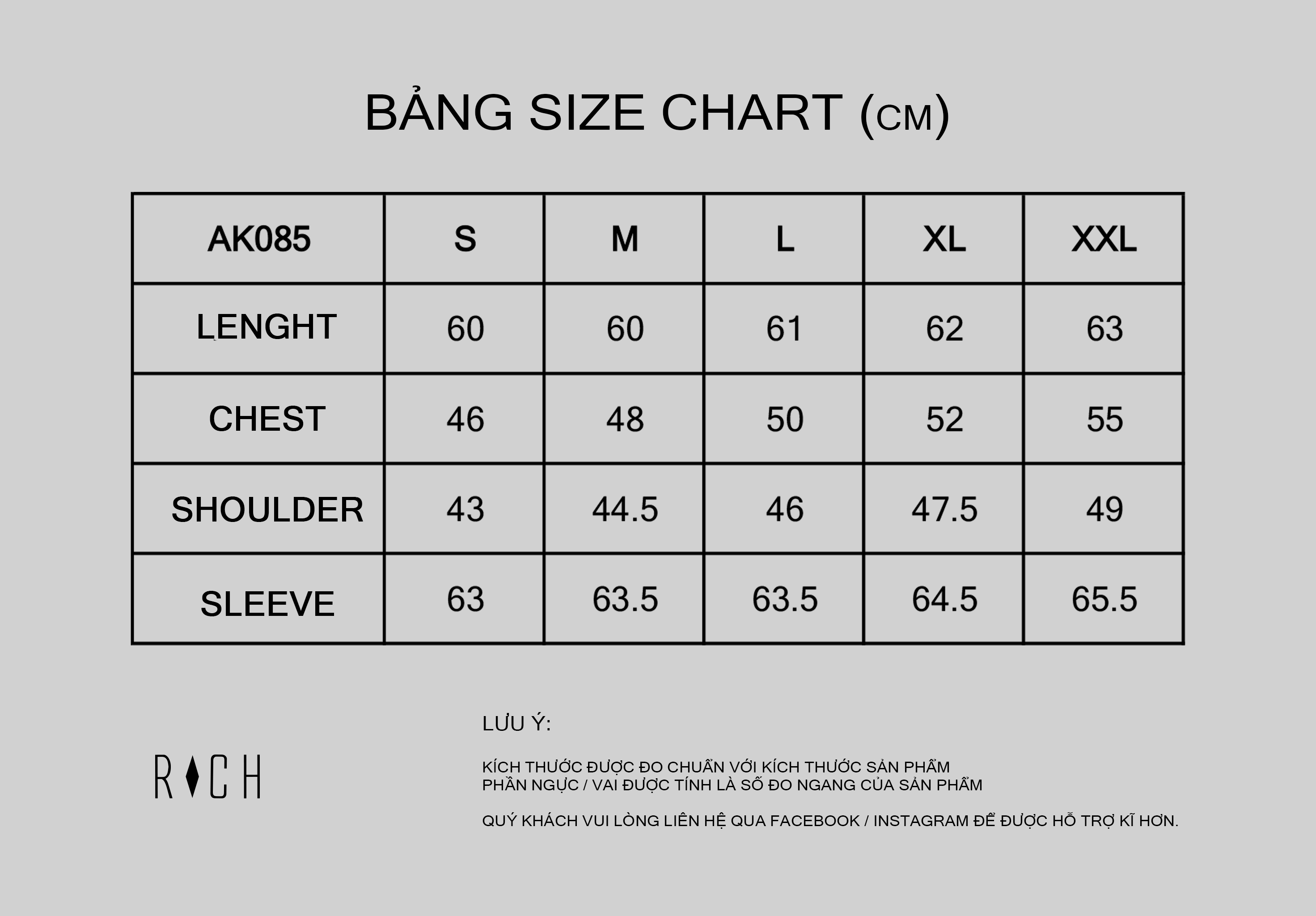 BẢNG SIZE CHART (CM)

| AK085 | S | M | L | XL | XXL |
|---|---|---|---|---|---|
| LENGHT | 60 | 60 | 61 | 62 | 63 |
| CHEST | 46 | 48 | 50 | 52 | 55 |
| SHOULDER | 43 | 44.5 | 46 | 47.5 | 49 |
| SLEEVE | 63 | 63.5 | 63.5 | 64.5 | 65.5 |

RICH

LƯU Ý:

KÍCH THƯỚC ĐƯỢC ĐO CHUẨN VỚI KÍCH THƯỚC SẢN PHẨM
PHẦN NGỰC / VAI ĐƯỢC TÍNH LÀ SỐ ĐO NGANG CỦA SẢN PHẨM

QUÝ KHÁCH VUI LÒNG LIÊN HỆ QUA FACEBOOK / INSTAGRAM ĐỂ ĐƯỢC HỖ TRỢ KĨ HƠN.